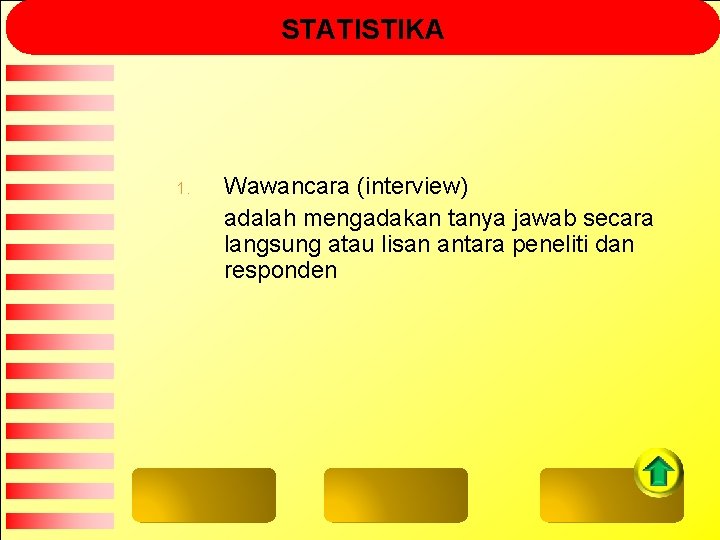 STATISTIKA

1. Wawancara (interview)
adalah mengadakan tanya jawab secara langsung atau lisan antara peneliti dan responden